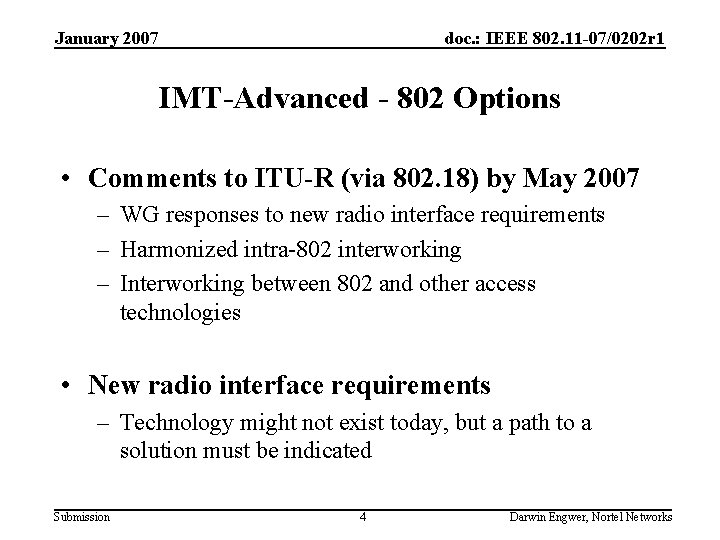 January 2007

doc.: IEEE 802.11-07/0202r1

IMT-Advanced - 802 Options

• Comments to ITU-R (via 802.18) by May 2007
– WG responses to new radio interface requirements
– Harmonized intra-802 interworking
– Interworking between 802 and other access technologies

• New radio interface requirements
– Technology might not exist today, but a path to a solution must be indicated

Submission

4

Darwin Engwer, Nortel Networks